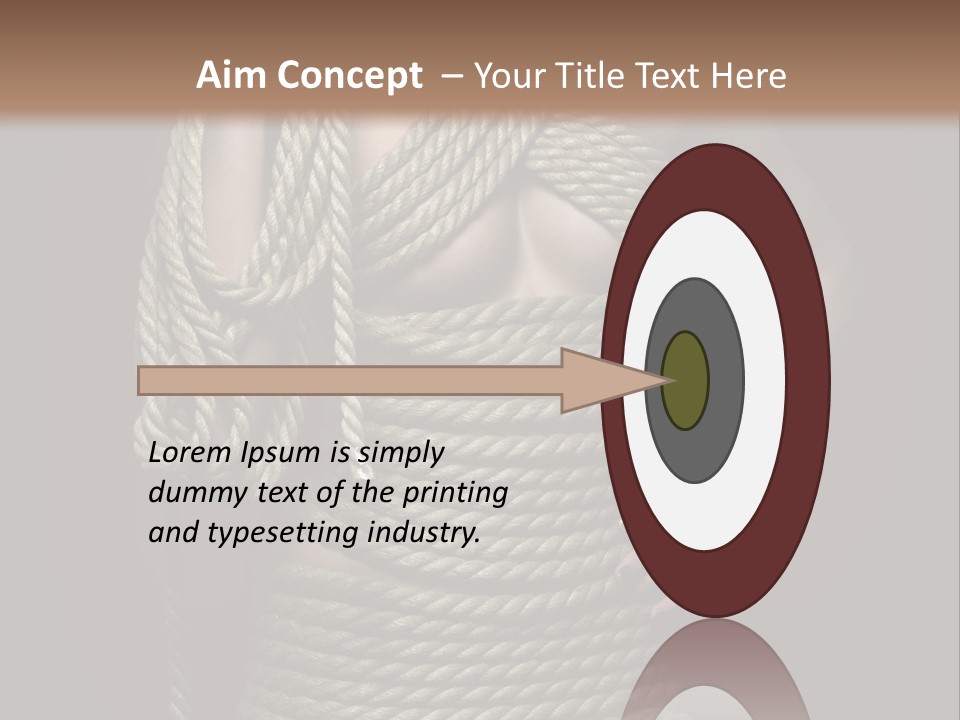 Aim Concept – Your Title Text Here

Lorem Ipsum is simply dummy text of the printing and typesetting industry.